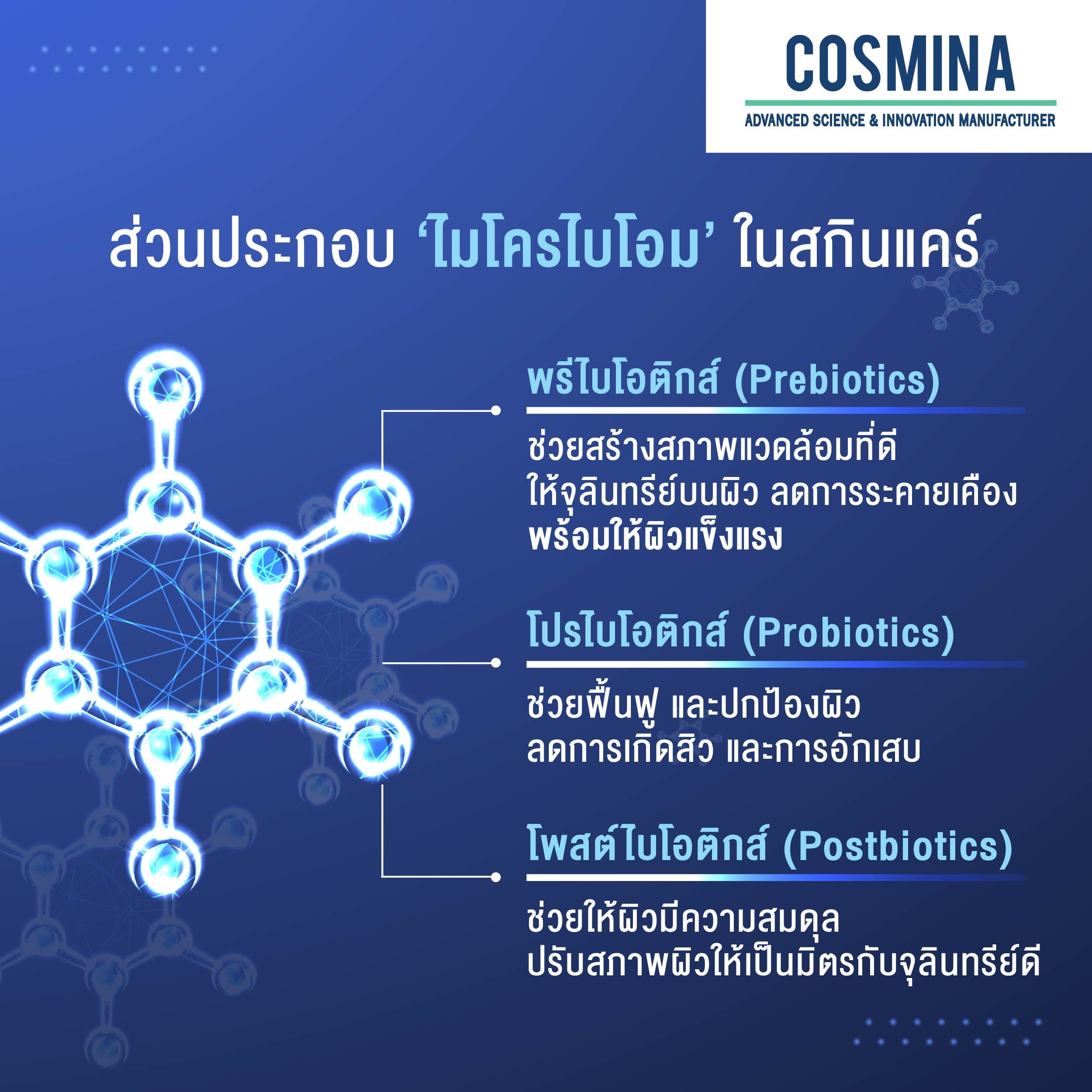 COSMINA
ADVANCED SCIENCE & INNOVATION MANUFACTURER

ส่วนประกอบ ‘ไมโครไบโอม’ ในสกินแคร์

พรีไบโอติกส์ (Prebiotics)

ช่วยสร้างสภาพแวดล้อมที่ดี ให้จุลินทรีย์บนผิว ลดการระคายเคือง พร้อมให้ผิวแข็งแรง

โปรไบโอติกส์ (Probiotics)

ช่วยฟื้นฟู และปกป้องผิว ลดการเกิดสิว และการอักเสบ

โพสต์ไบโอติกส์ (Postbiotics)

ช่วยให้ผิวมีความสมดุล ปรับสภาพผิวให้เป็นมิตรกับจุลินทรีย์ดี